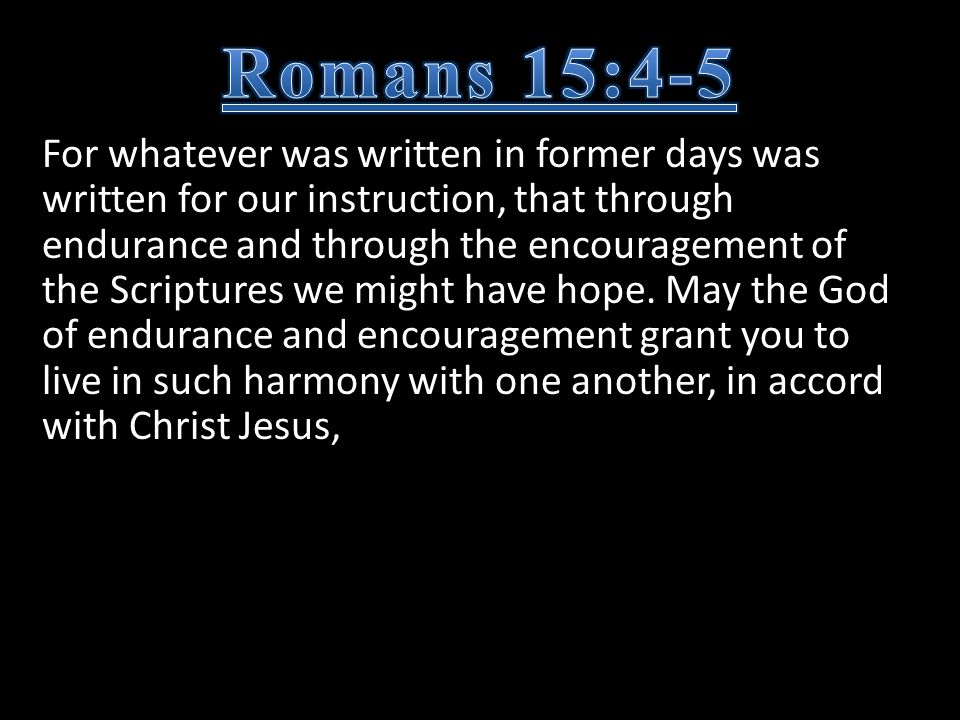 Romans 15:4-5

For whatever was written in former days was written for our instruction, that through endurance and through the encouragement of the Scriptures we might have hope. May the God of endurance and encouragement grant you to live in such harmony with one another, in accord with Christ Jesus,